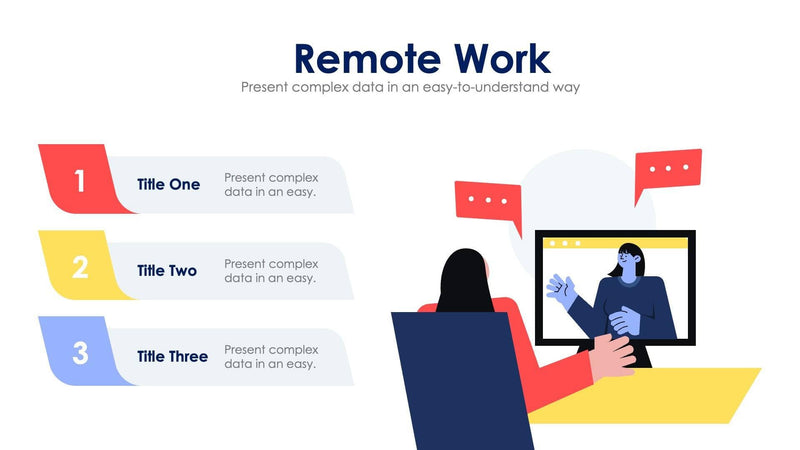 Remote Work

Present complex data in an easy-to-understand way

1

Title One

Present complex data in an easy.

2

Title Two

Present complex data in an easy.

3

Title Three

Present complex data in an easy.